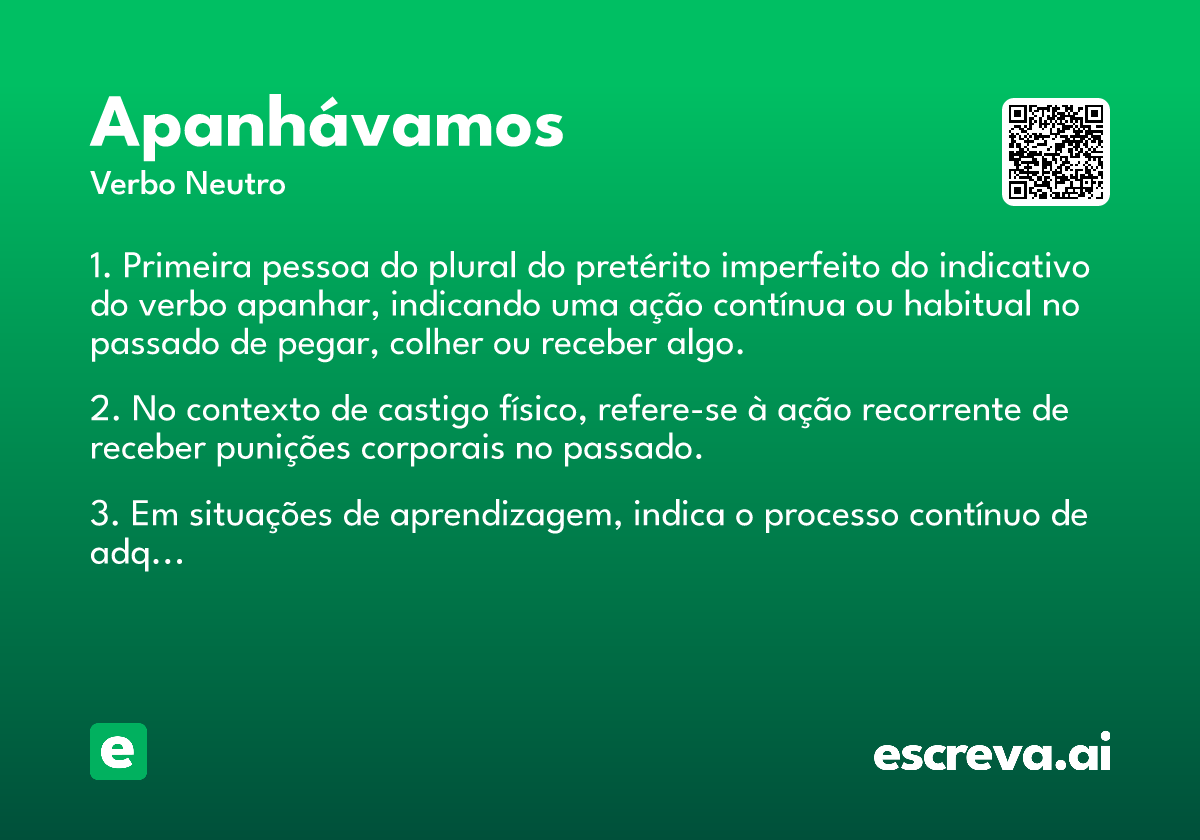 Apanhávamos
Verbo Neutro

1. Primeira pessoa do plural do pretérito imperfeito do indicativo do verbo apanhar, indicando uma ação contínua ou habitual no passado de pegar, colher ou receber algo.

2. No contexto de castigo físico, refere-se à ação recorrente de receber punições corporais no passado.

3. Em situações de aprendizagem, indica o processo contínuo de adq...

e

escreva.ai